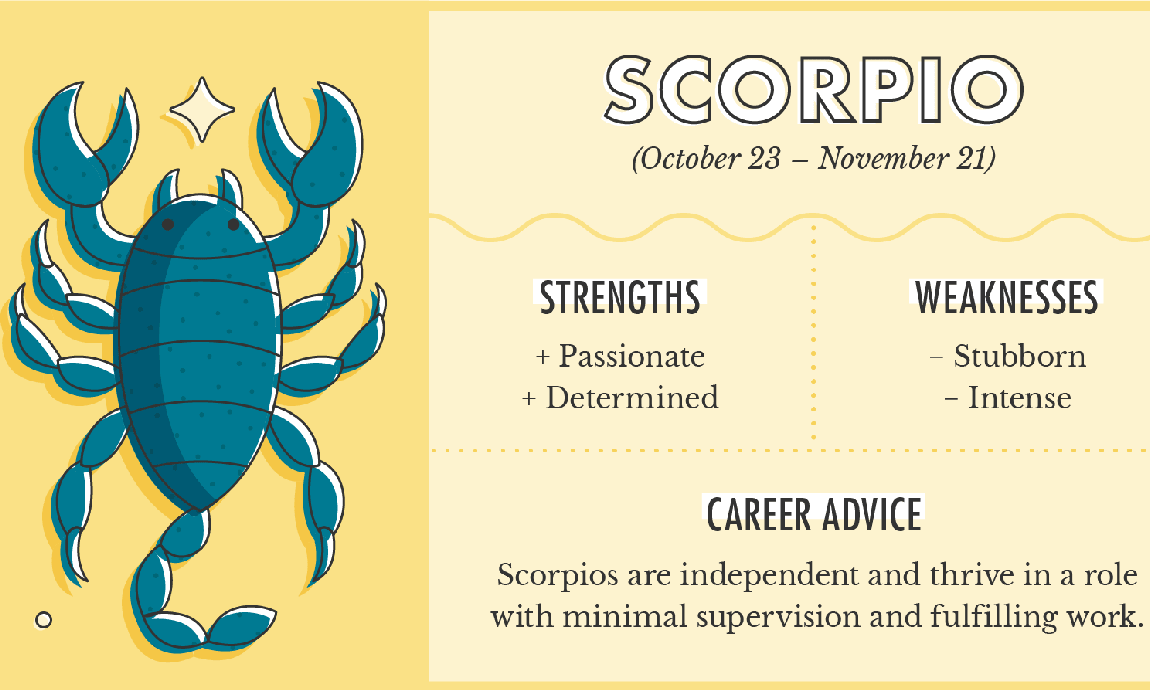 SCORPIO
(October 23 – November 21)

STRENGTHS
+ Passionate
+ Determined

WEAKNESSES
– Stubborn
– Intense

CAREER ADVICE
Scorpios are independent and thrive in a role with minimal supervision and fulfilling work.